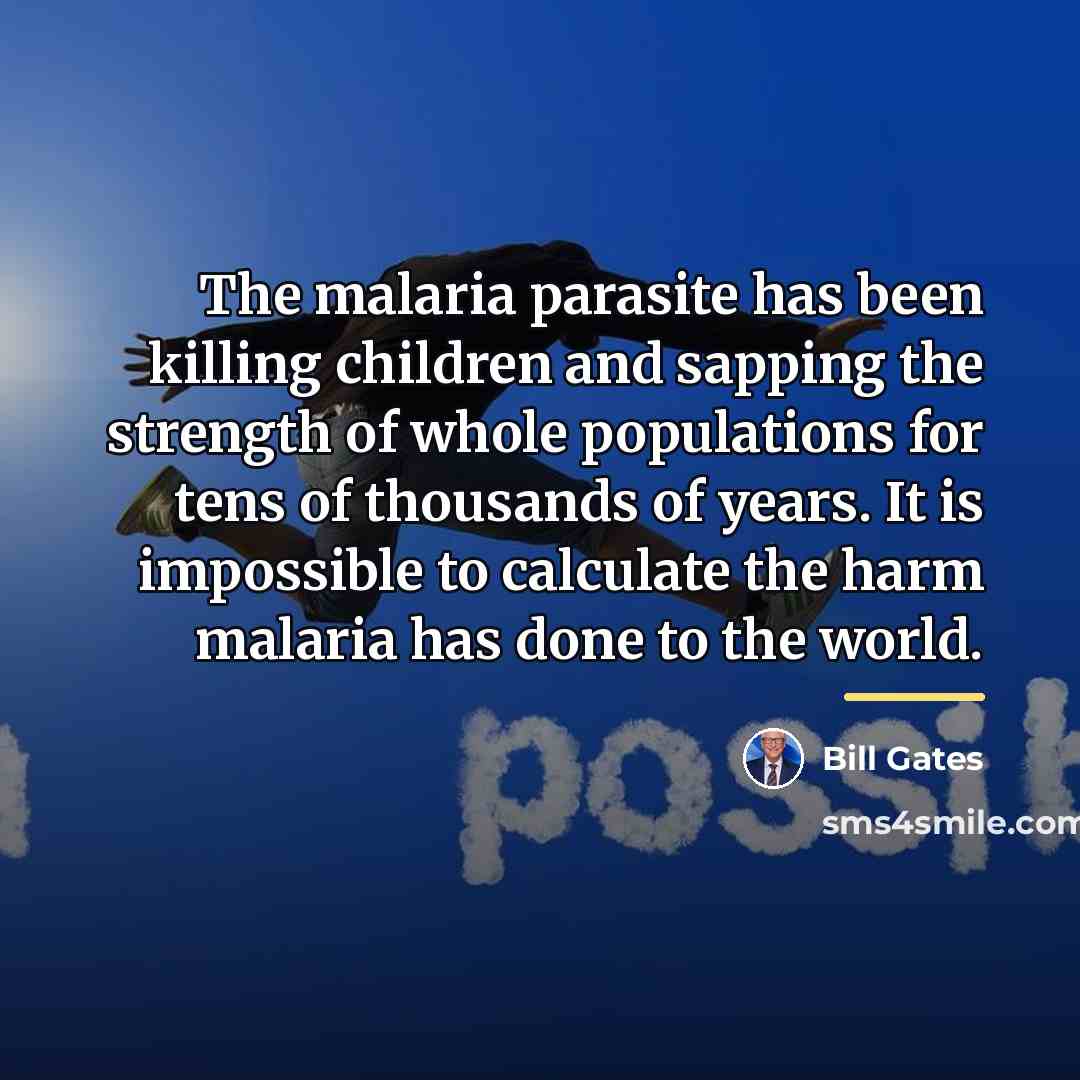 The malaria parasite has been killing children and sapping the strength of whole populations for tens of thousands of years. It is impossible to calculate the harm malaria has done to the world.

Bill Gates

sms4smile.com

possib